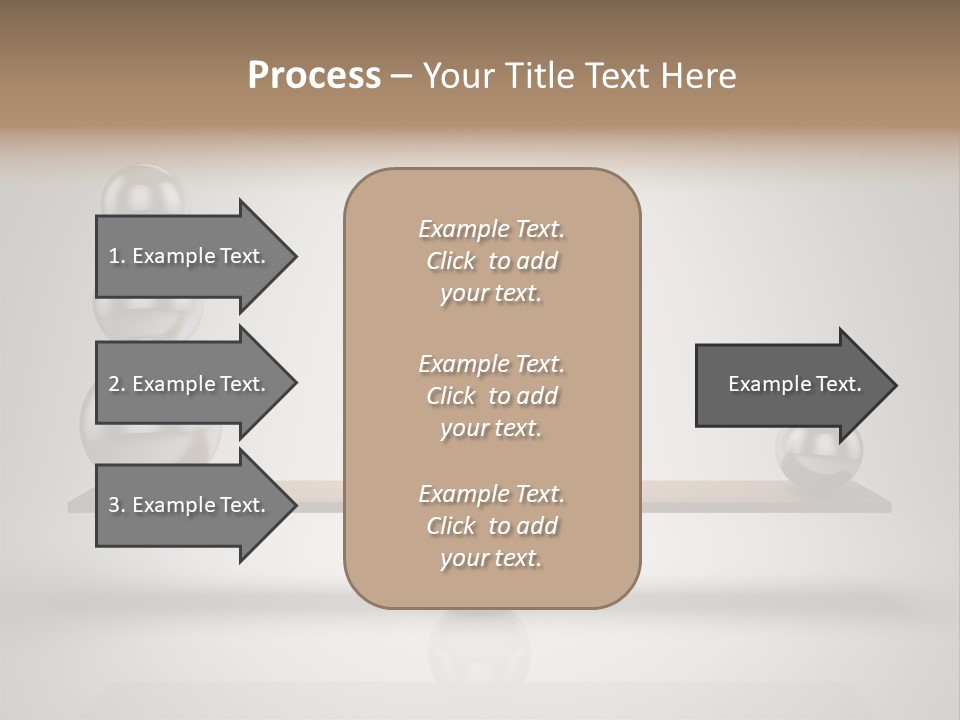 Process – Your Title Text Here

1. Example Text.

2. Example Text.

3. Example Text.

Example Text. Click to add your text.

Example Text. Click to add your text.

Example Text. Click to add your text.

Example Text.